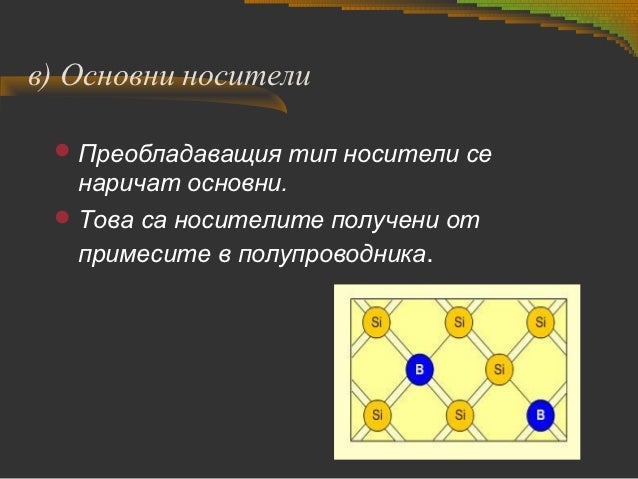 в) Основни носители

Преобладаващия тип носители се наричат основни.

Това са носителите получени от примесите в полупроводника.

Si Si Si
B Si
Si Si B